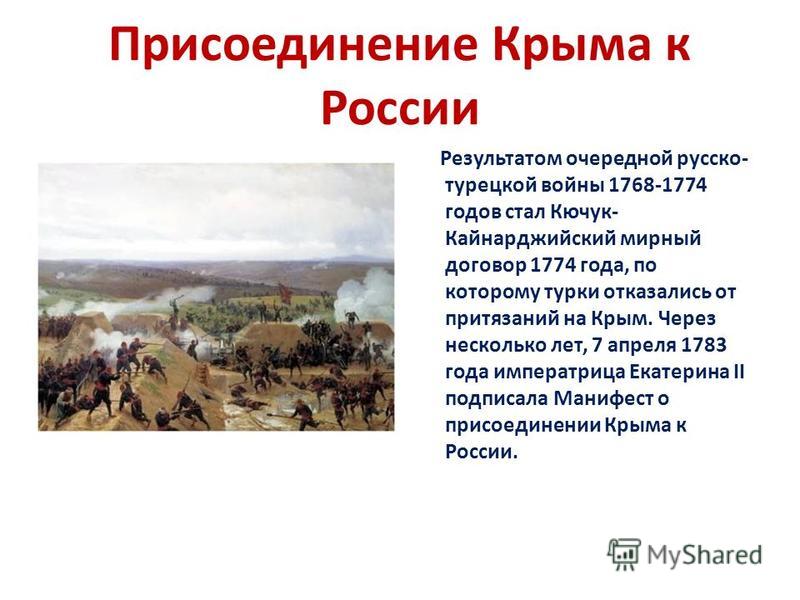 Присоединение Крыма к России

Результатом очередной русско-турецкой войны 1768-1774 годов стал Кючук-Кайнарджийский мирный договор 1774 года, по которому турки отказались от притязаний на Крым. Через несколько лет, 7 апреля 1783 года императрица Екатерина II подписала Манифест о присоединении Крыма к России.

MyShared